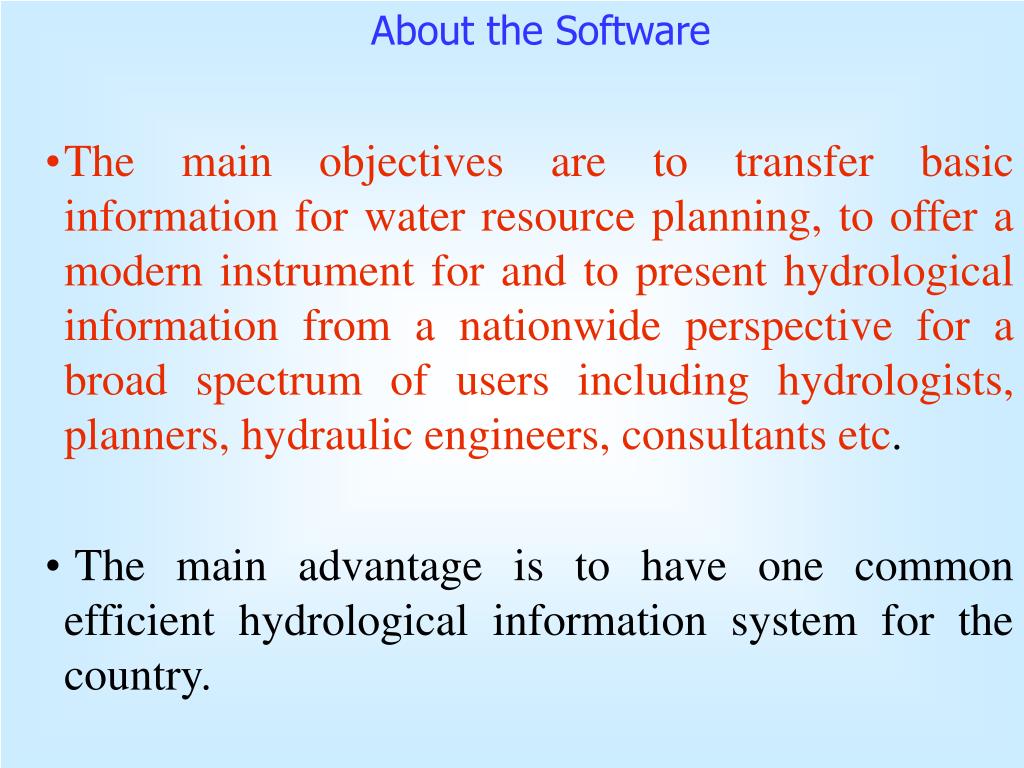 About the Software

•The main objectives are to transfer basic information for water resource planning, to offer a modern instrument for and to present hydrological information from a nationwide perspective for a broad spectrum of users including hydrologists, planners, hydraulic engineers, consultants etc.

• The main advantage is to have one common efficient hydrological information system for the country.